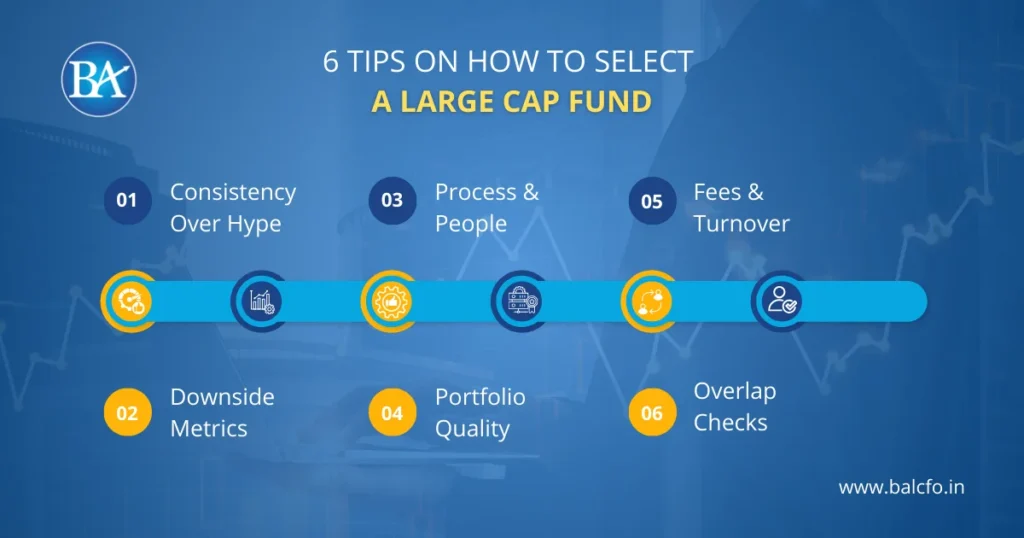 BA

6 TIPS ON HOW TO SELECT
A LARGE CAP FUND

01 Consistency Over Hype

03 Process & People

05 Fees & Turnover

02 Downside Metrics

04 Portfolio Quality

06 Overlap Checks

www.balcfo.in